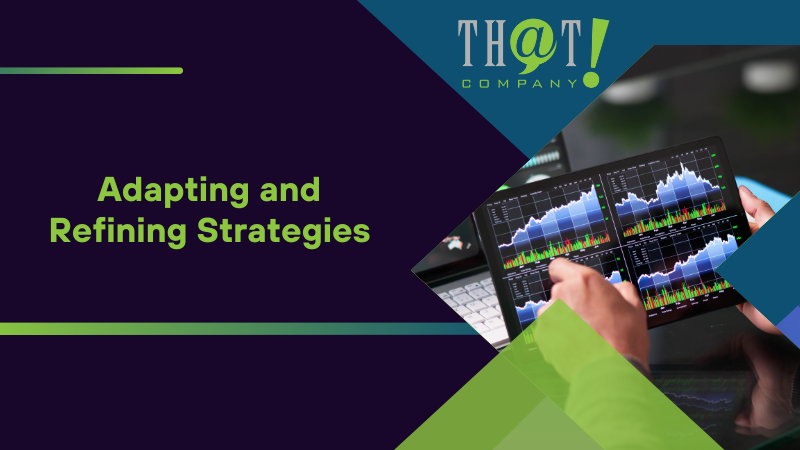 TH@T!
COMPANY

Adapting and Refining Strategies